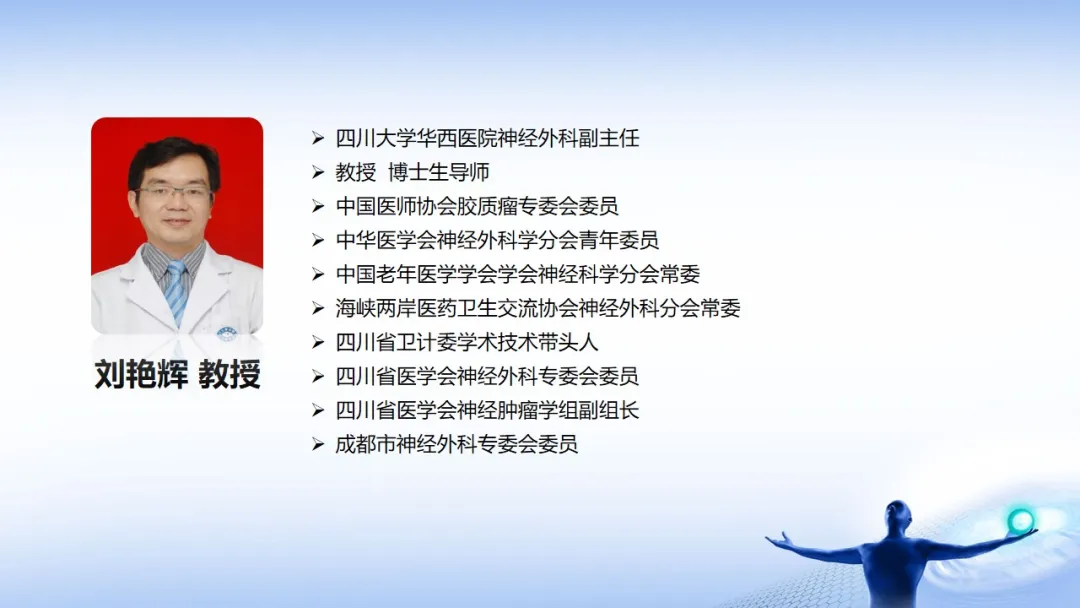 刘艳辉 教授

➢ 四川大学华西医院神经外科副主任
➢ 教授 博士生导师
➢ 中国医师协会胶质瘤专委会委员
➢ 中华医学会神经外科学分会青年委员
➢ 中国老年医学学会学会神经科学分会常委
➢ 海峡两岸医药卫生交流协会神经外科分会常委
➢ 四川省卫计委学术技术带头人
➢ 四川省医学会神经外科专委会委员
➢ 四川省医学会神经肿瘤学组副组长
➢ 成都市神经外科专委会委员